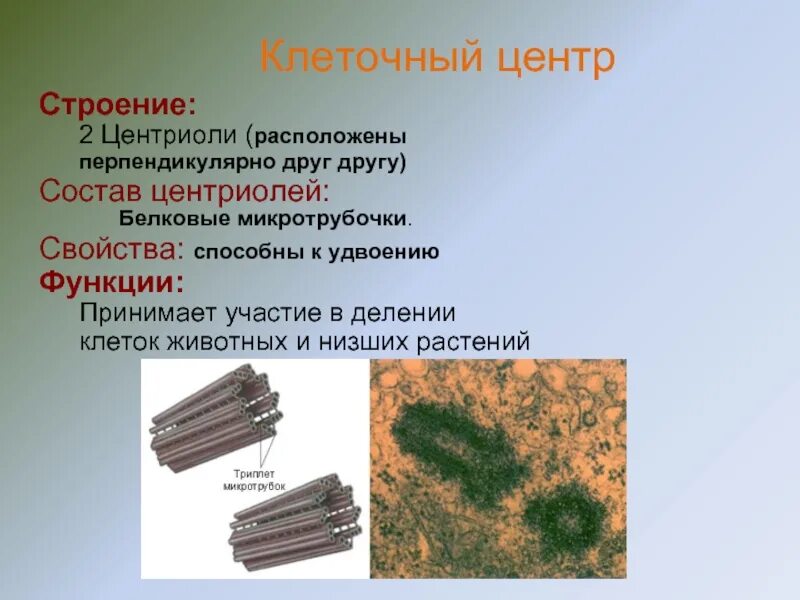 Клеточный центр

Строение:
2 Центриоли (расположены перпендикулярно друг другу)

Состав центриолей:
Белковые микротрубочки.

Свойства: способны к удвоению

Функции:
Принимает участие в делении клеток животных и низших растений

Триплет микротрубок